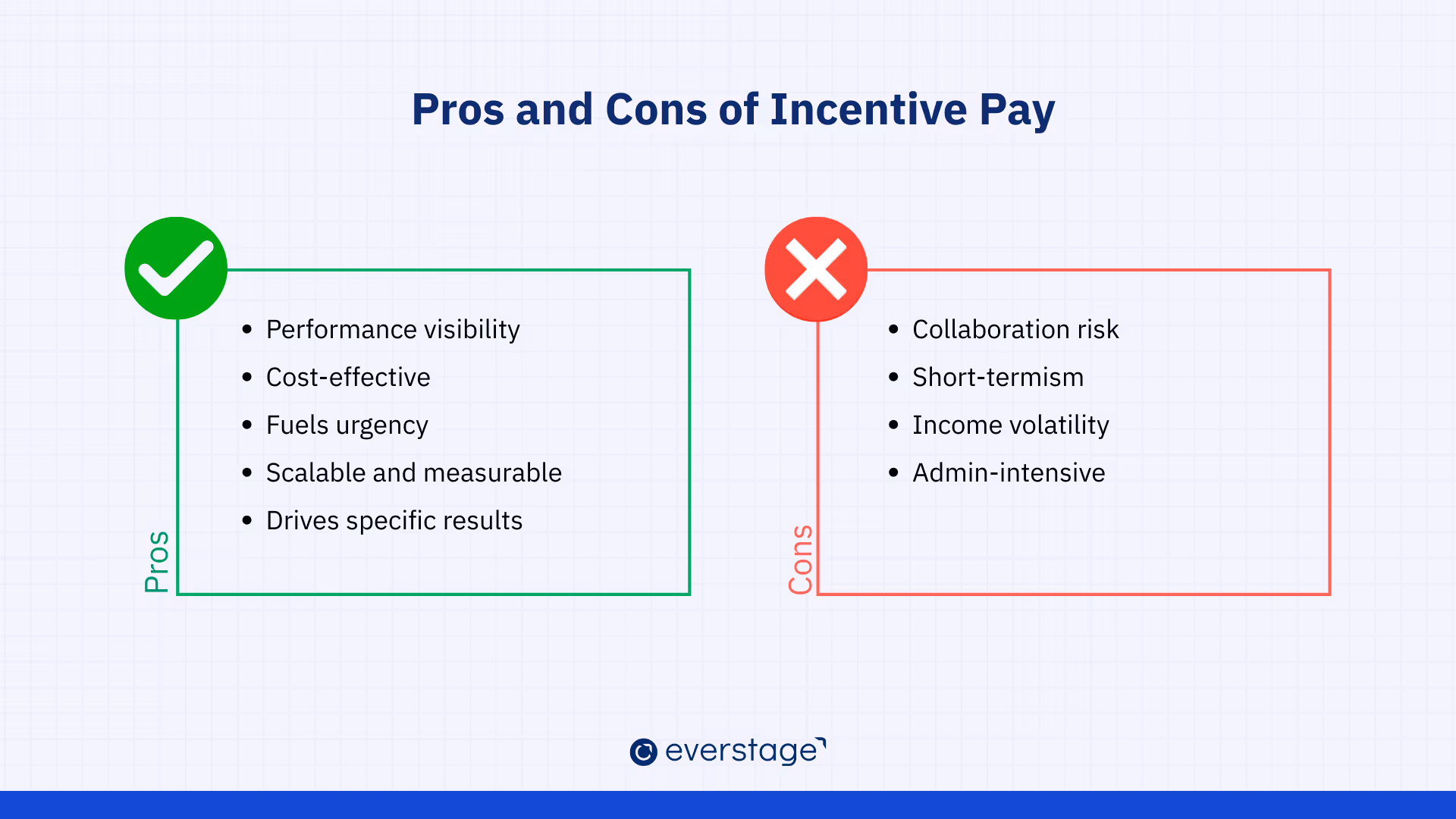 Pros and Cons of Incentive Pay

Pros

- Performance visibility
- Cost-effective
- Fuels urgency
- Scalable and measurable
- Drives specific results

Cons

- Collaboration risk
- Short-termism
- Income volatility
- Admin-intensive

everstage